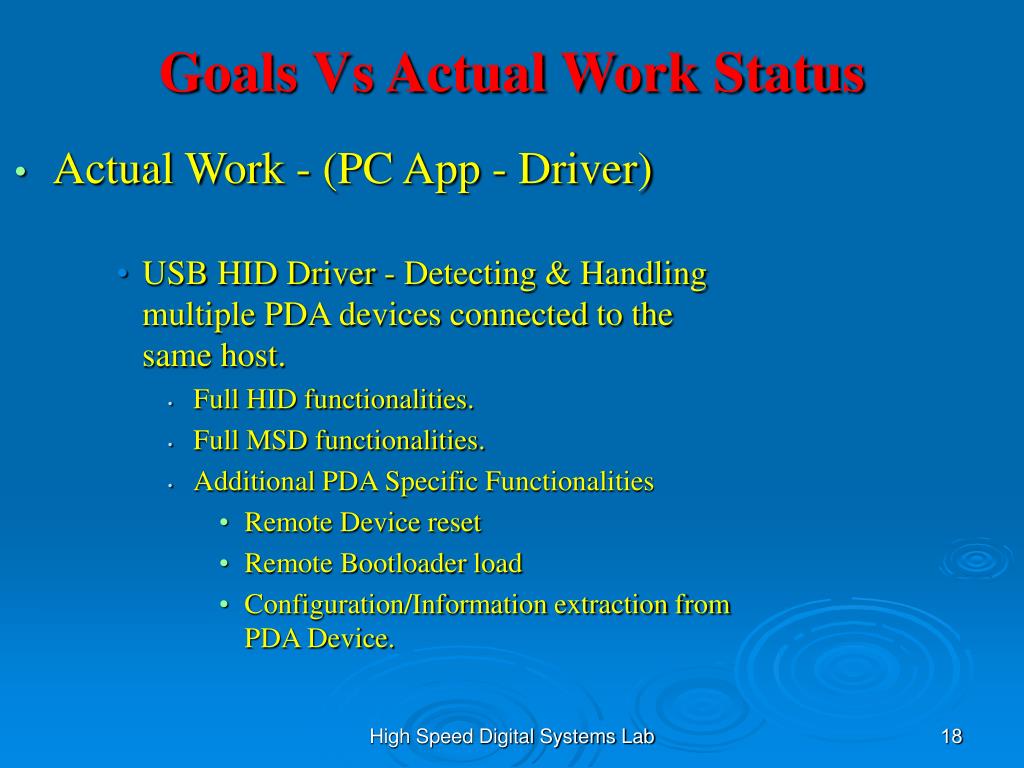 Goals Vs Actual Work Status

• Actual Work - (PC App - Driver)

• USB HID Driver - Detecting & Handling multiple PDA devices connected to the same host.

• Full HID functionalities.

• Full MSD functionalities.

• Additional PDA Specific Functionalities

• Remote Device reset

• Remote Bootloader load

• Configuration/Information extraction from PDA Device.

High Speed Digital Systems Lab

18